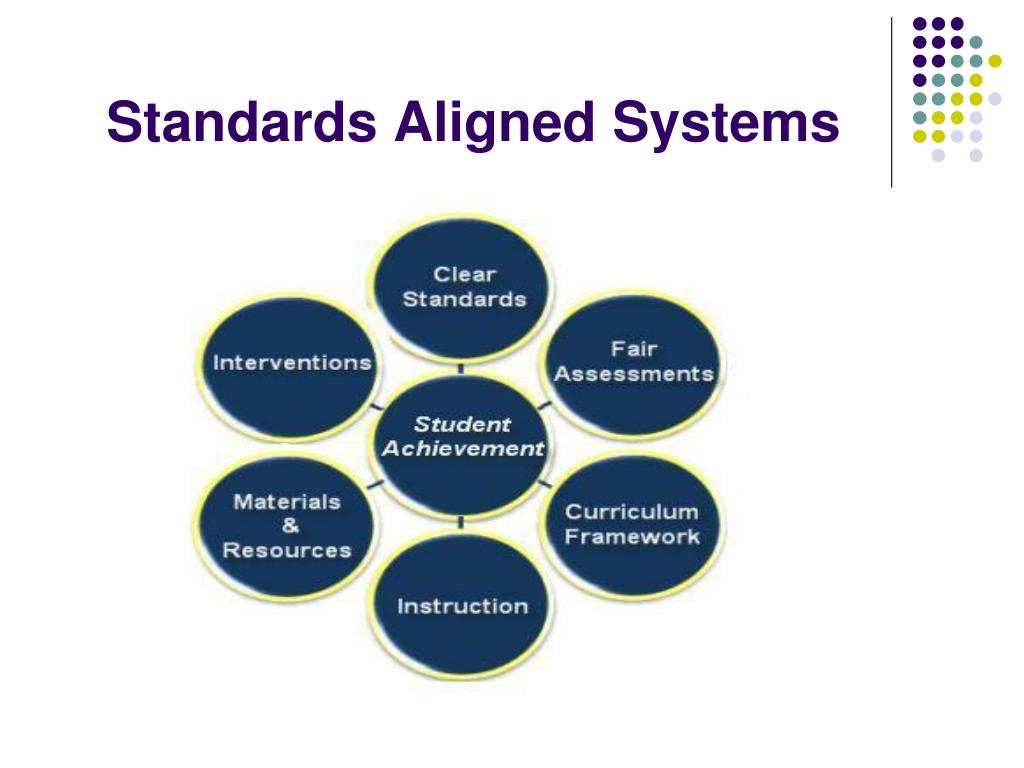 Standards Aligned Systems

Clear Standards

Fair Assessments

Curriculum Framework

Instruction

Materials & Resources

Interventions

Student Achievement